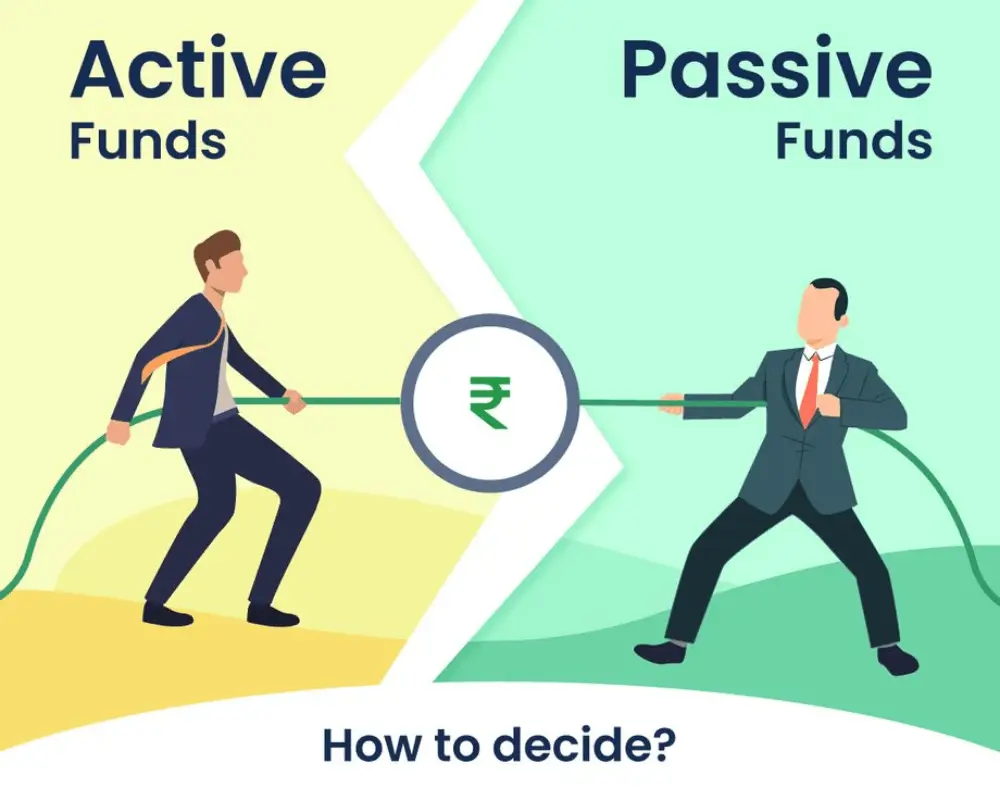 Active
Funds

Passive
Funds

₹

How to decide?